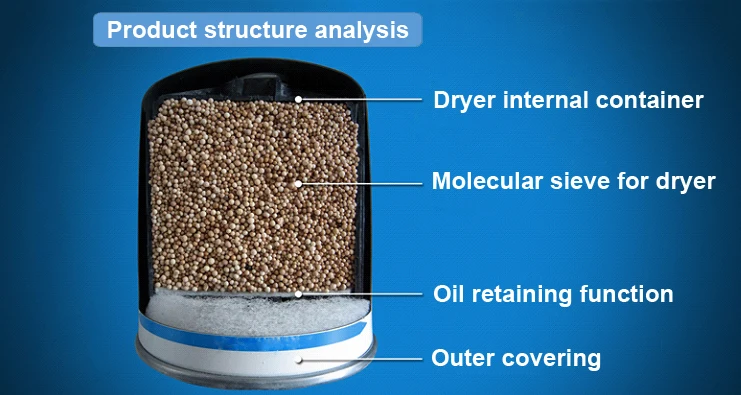 Product structure analysis

Dryer internal container

Molecular sieve for dryer

Oil retaining function

Outer covering